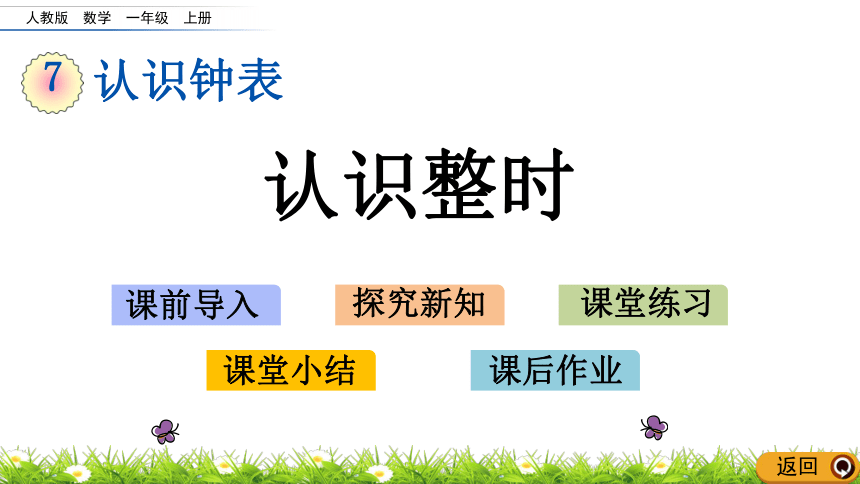 人教版 数学 一年级 上册

7 认识钟表

认识整时

课前导入

探究新知

课堂练习

课堂小结

课后作业

返回